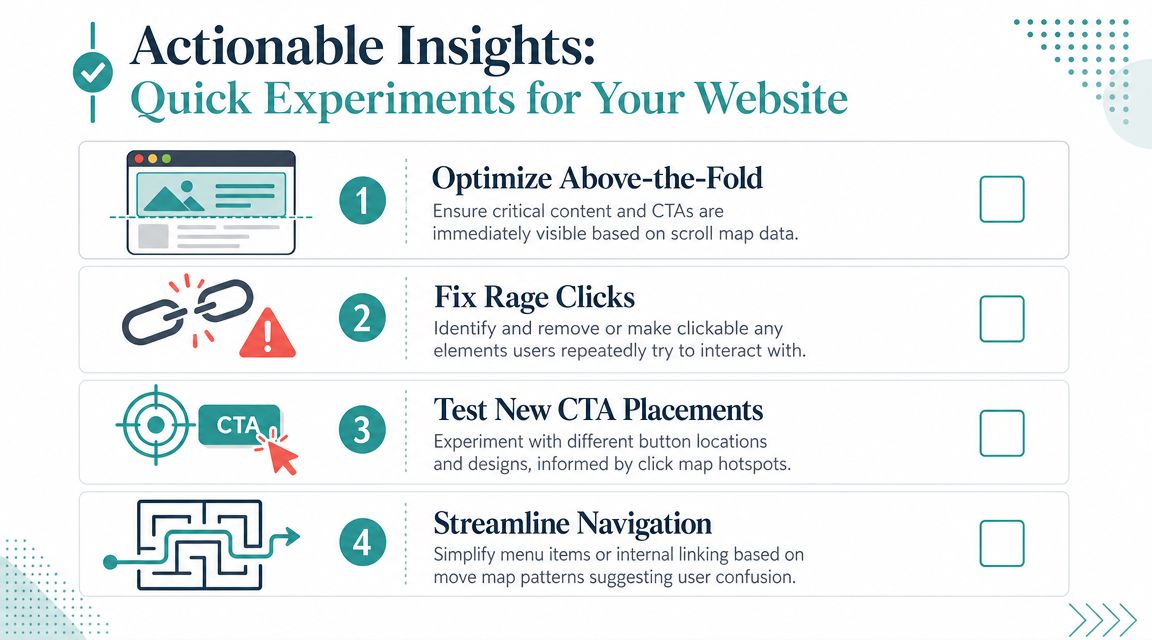 Actionable Insights:
Quick Experiments for Your Website

1
Optimize Above-the-Fold
Ensure critical content and CTAs are immediately visible based on scroll map data.

2
Fix Rage Clicks
Identify and remove or make clickable any elements users repeatedly try to interact with.

CTA
3
Test New CTA Placements
Experiment with different button locations and designs, informed by click map hotspots.

4
Streamline Navigation
Simplify menu items or internal linking based on move map patterns suggesting user confusion.